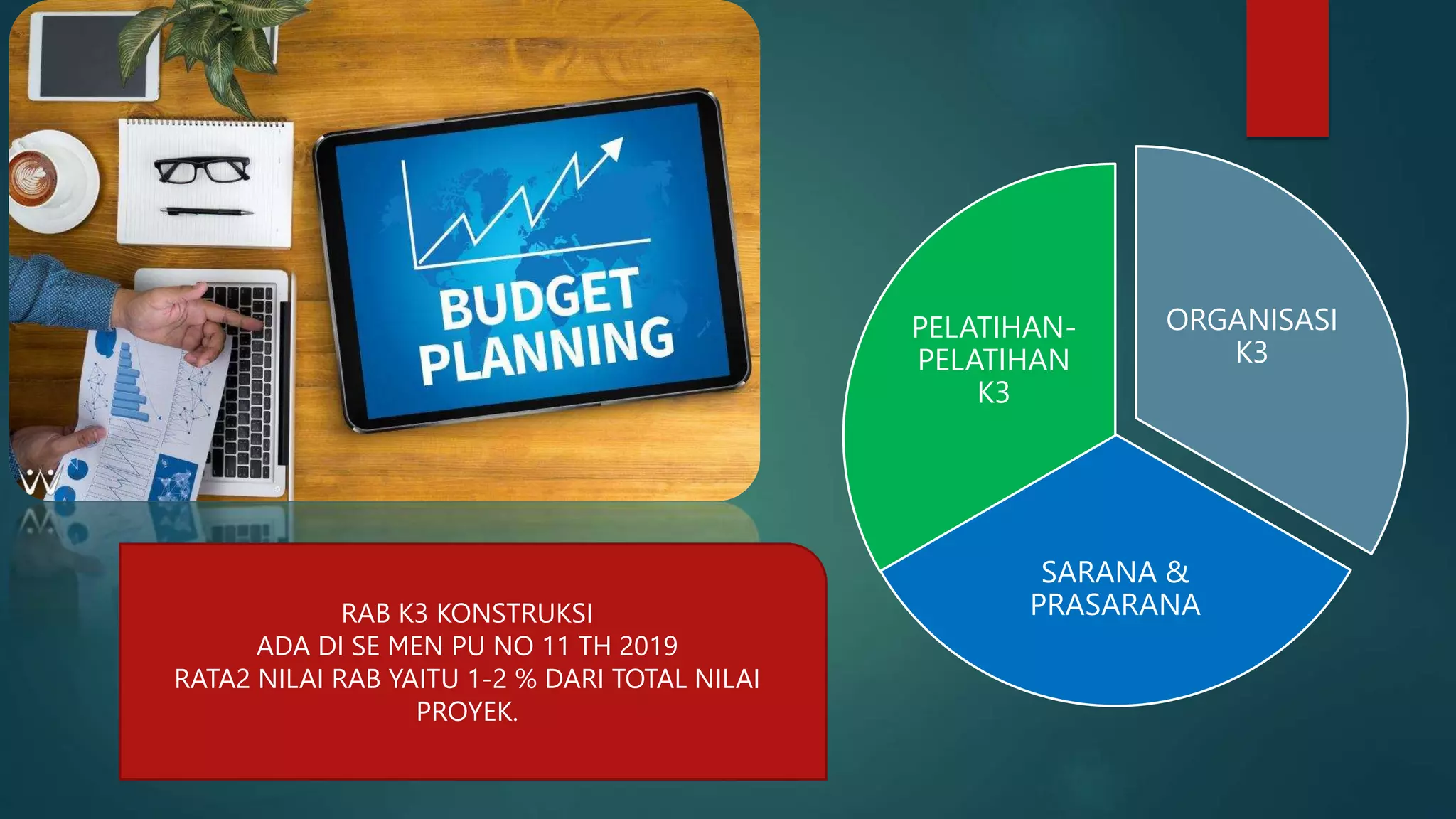 BUDGET PLANNING

RAB K3 KONSTRUKSI
ADA DI SE MEN PU NO 11 TH 2019
RATA2 NILAI RAB YAITU 1-2 % DARI TOTAL NILAI PROYEK.

PELATIHAN-PELATIHAN K3

ORGANISASI K3

SARANA & PRASARANA